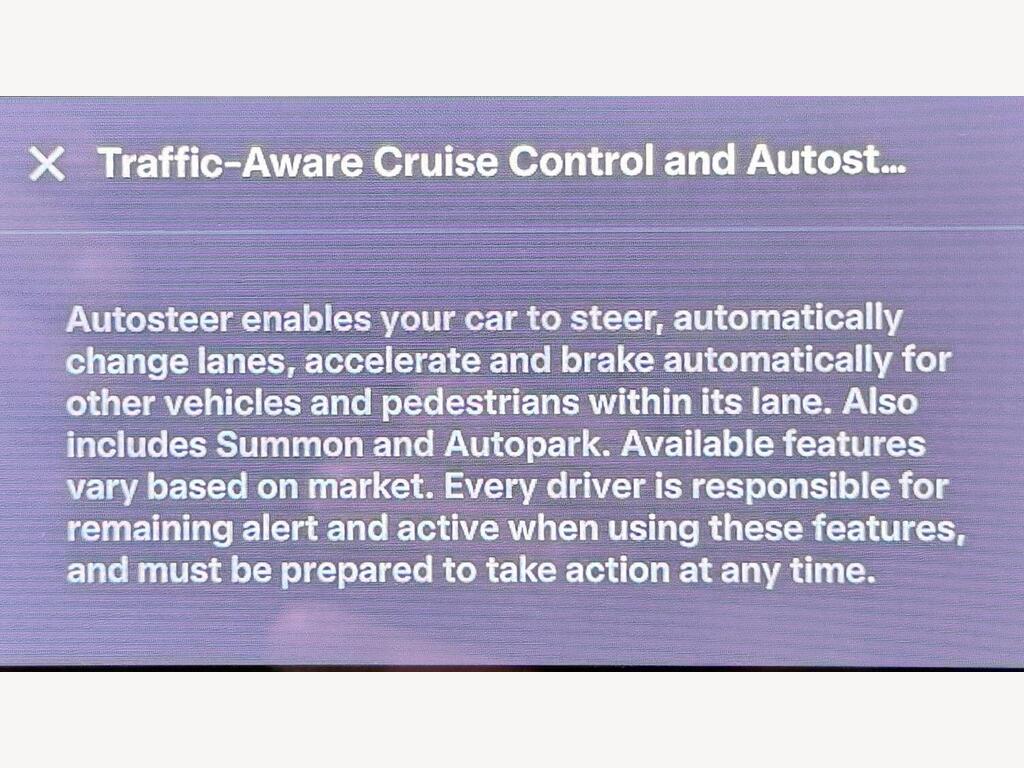 Traffic-Aware Cruise Control and Autost...

Autosteer enables your car to steer, automatically change lanes, accelerate and brake automatically for other vehicles and pedestrians within its lane. Also includes Summon and Autopark. Available features vary based on market. Every driver is responsible for remaining alert and active when using these features, and must be prepared to take action at any time.